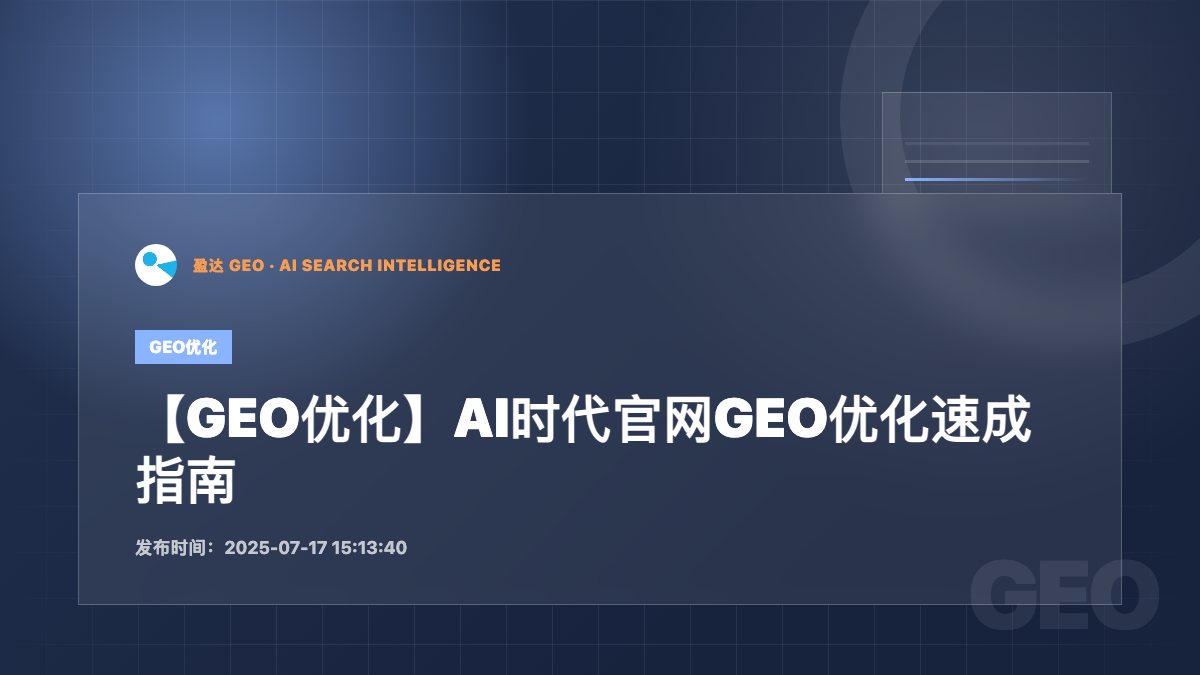 盈达 GEO · AI SEARCH INTELLIGENCE

GEO优化

【GEO优化】AI时代官网GEO优化速成指南

发布时间：2025-07-17 15:13:40

GEO